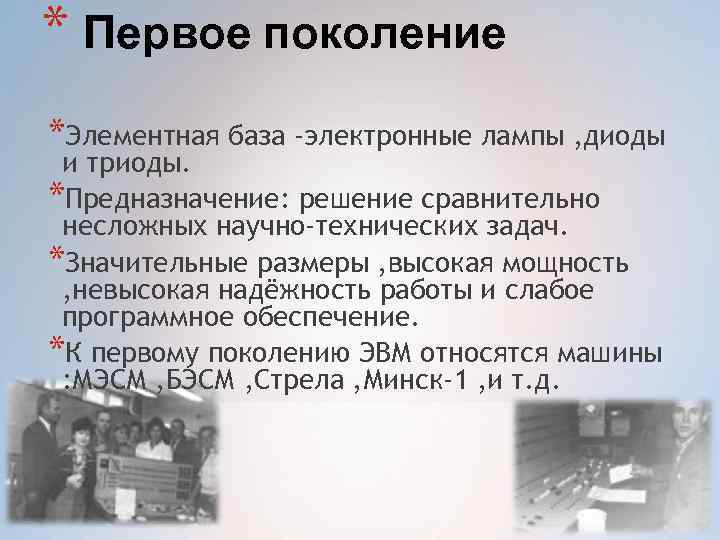 * Первое поколение

*Элементная база -электронные лампы ,диоды и триоды.

*Предназначение: решение сравнительно несложных научно-технических задач.

*Значительные размеры ,высокая мощность ,невысокая надёжность работы и слабое программное обеспечение.

*К первому поколению ЭВМ относятся машины :МЭСМ ,БЭСМ ,Стрела ,Минск-1 ,и т.д.